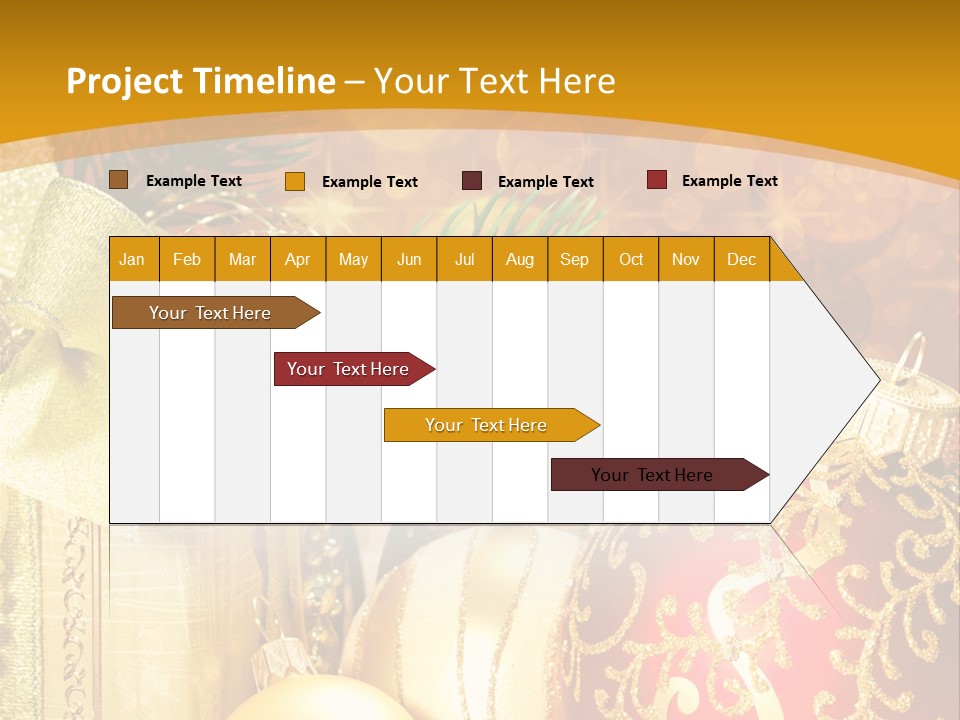 Project Timeline – Your Text Here

Example Text Example Text Example Text Example Text

| Jan | Feb | Mar | Apr | May | Jun | Jul | Aug | Sep | Oct | Nov | Dec |
|---|---|---|---|---|---|---|---|---|---|---|---|

Your Text Here

Your Text Here

Your Text Here

Your Text Here